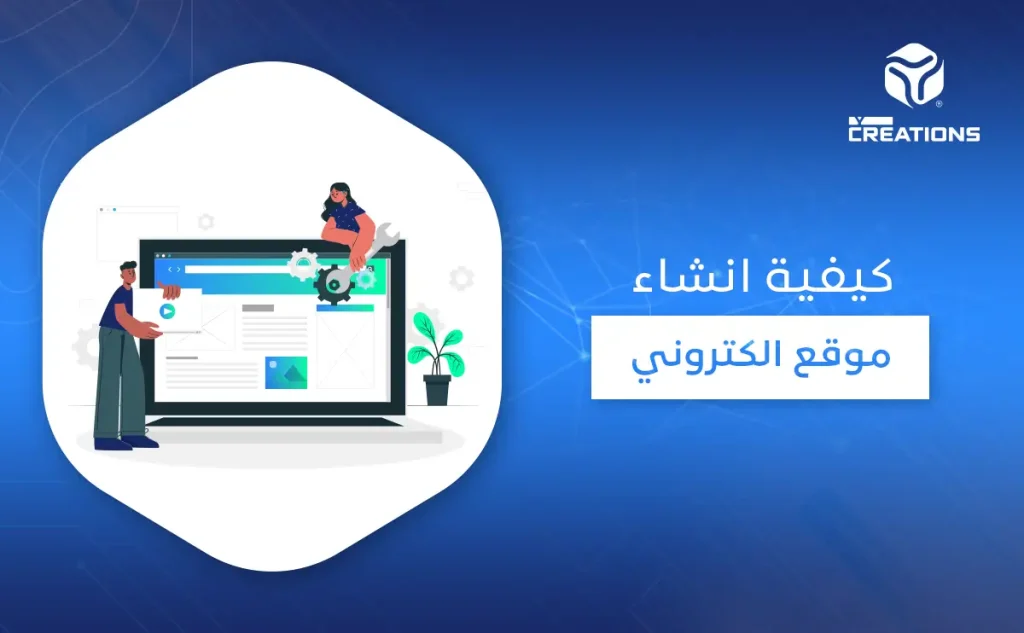 CREATIONS

كيفية انشاء
موقع الكتروني